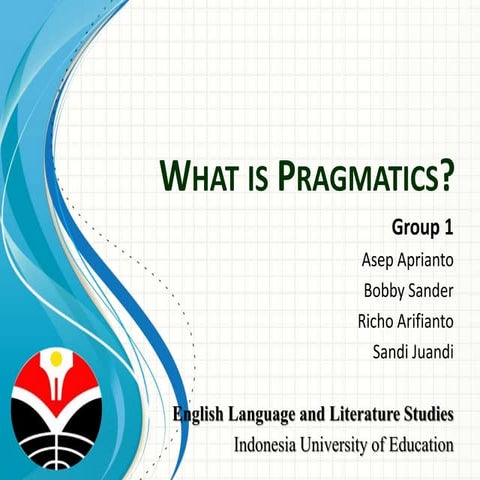 WHAT IS PRAGMATICS?

Group 1

Asep Aprianto

Bobby Sander

Richo Arifianto

Sandi Juandi

English Language and Literature Studies

Indonesia University of Education